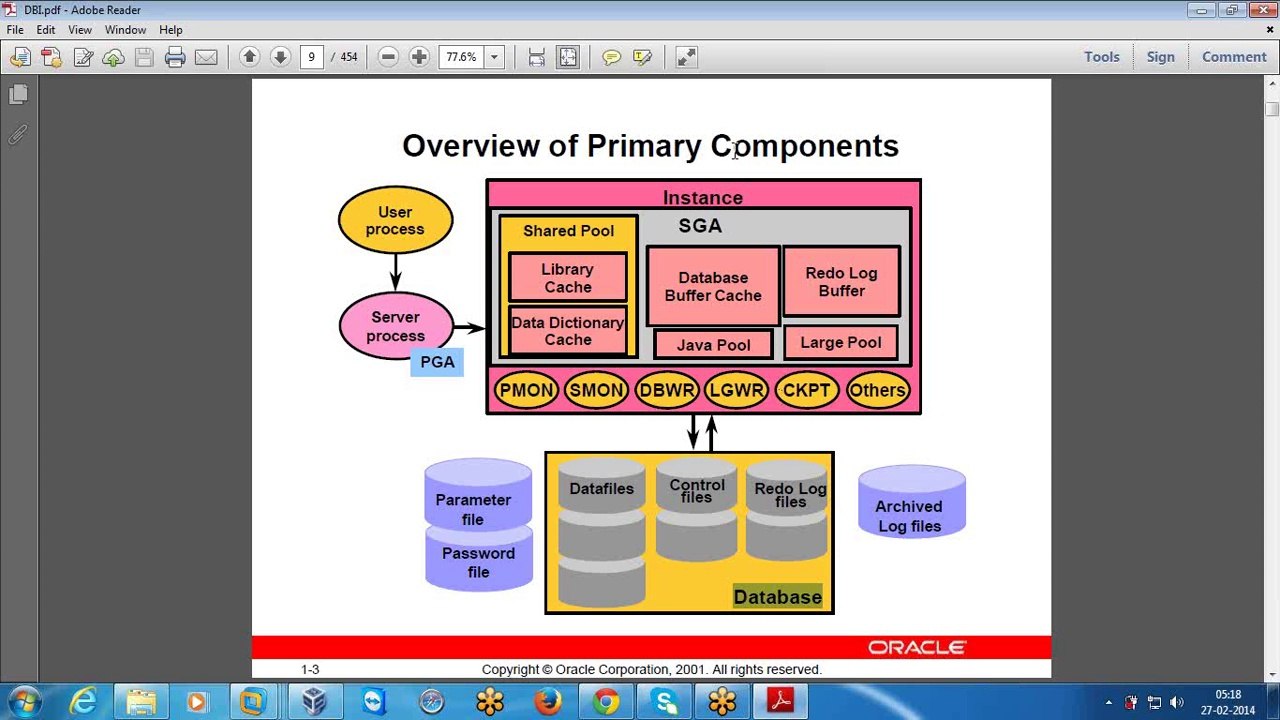 DBI.pdf - Adobe Reader

File Edit View Window Help

9 / 454 77.6%

Tools Sign Comment

Overview of Primary Components

User process

Server process

PGA

Instance

SGA

Shared Pool

Library Cache

Data Dictionary Cache

Database Buffer Cache

Redo Log Buffer

Java Pool

Large Pool

PMON SMON DBWR LGWR CKPT Others

Parameter file

Password file

Datafiles

Control files

Redo Log files

Database

Archived Log files

ORACLE

1-3

Copyright © Oracle Corporation, 2001. All rights reserved.

05:18
27-02-2014